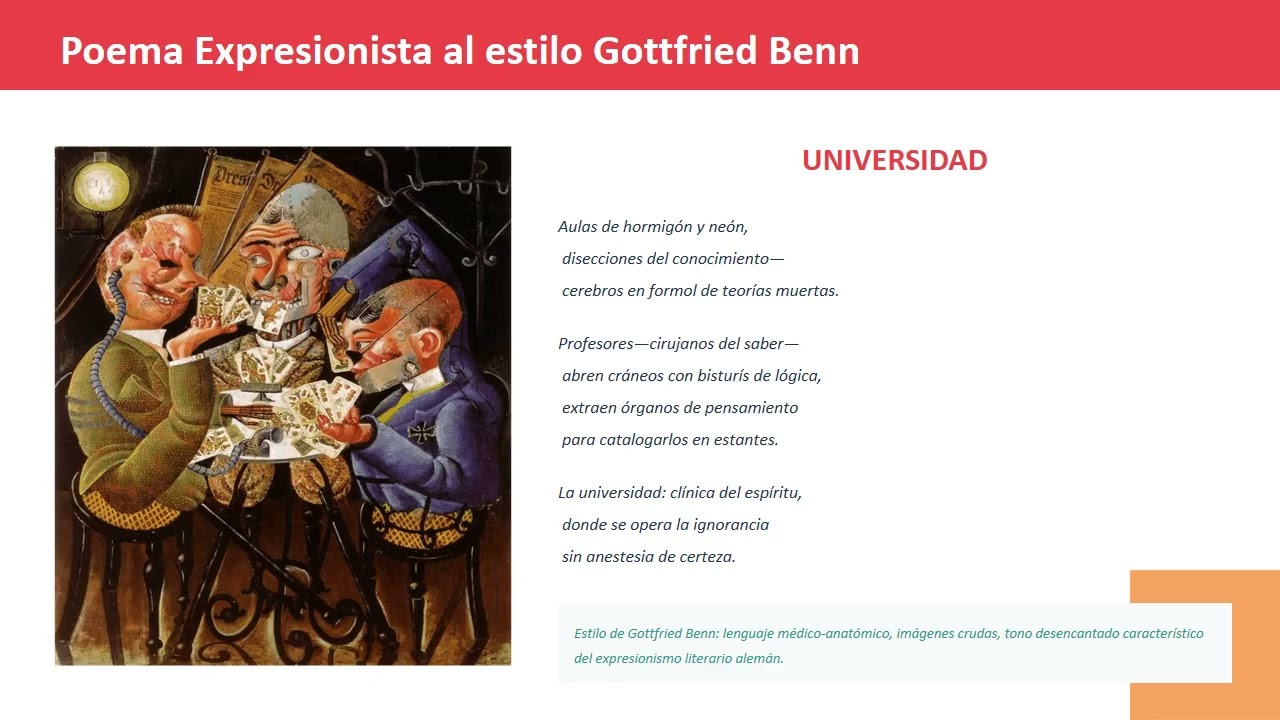 Poema Expresionista al estilo Gottfried Benn

UNIVERSIDAD

Aulas de hormigón y neón,
disecciones del conocimiento—
cerebros en formol de teorías muertas.

Profesores—cirujanos del saber—
abren cráneos con bisturís de lógica,
extraen órganos de pensamiento
para catalogarlos en estantes.

La universidad: clínica del espíritu,
donde se opera la ignorancia
sin anestesia de certeza.

Estilo de Gottfried Benn: lenguaje médico-anatómico, imágenes crudas, tono desencantado característico del expresionismo literario alemán.